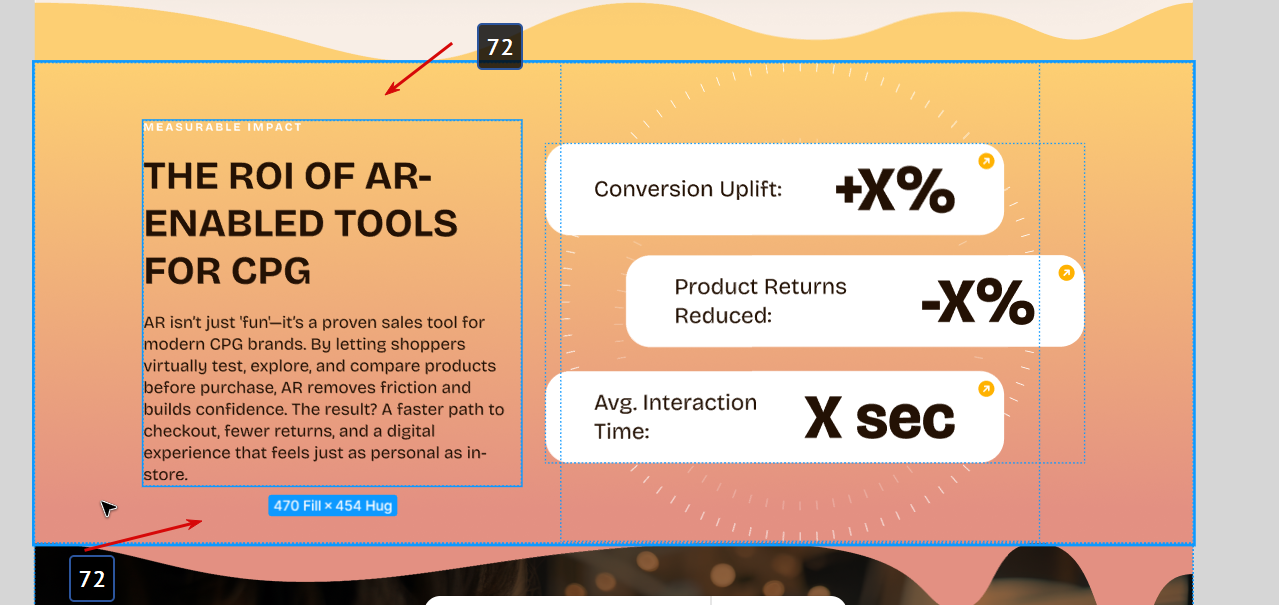 72

MEASURABLE IMPACT

THE ROI OF AR-ENABLED TOOLS FOR CPG

AR isn't just 'fun'—it's a proven sales tool for modern CPG brands. By letting shoppers virtually test, explore, and compare products before purchase, AR removes friction and builds confidence. The result? A faster path to checkout, fewer returns, and a digital experience that feels just as personal as in-store.

470 Fill × 454 Hug

Conversion Uplift: +X%

Product Returns Reduced: -X%

Avg. Interaction Time: X sec

72